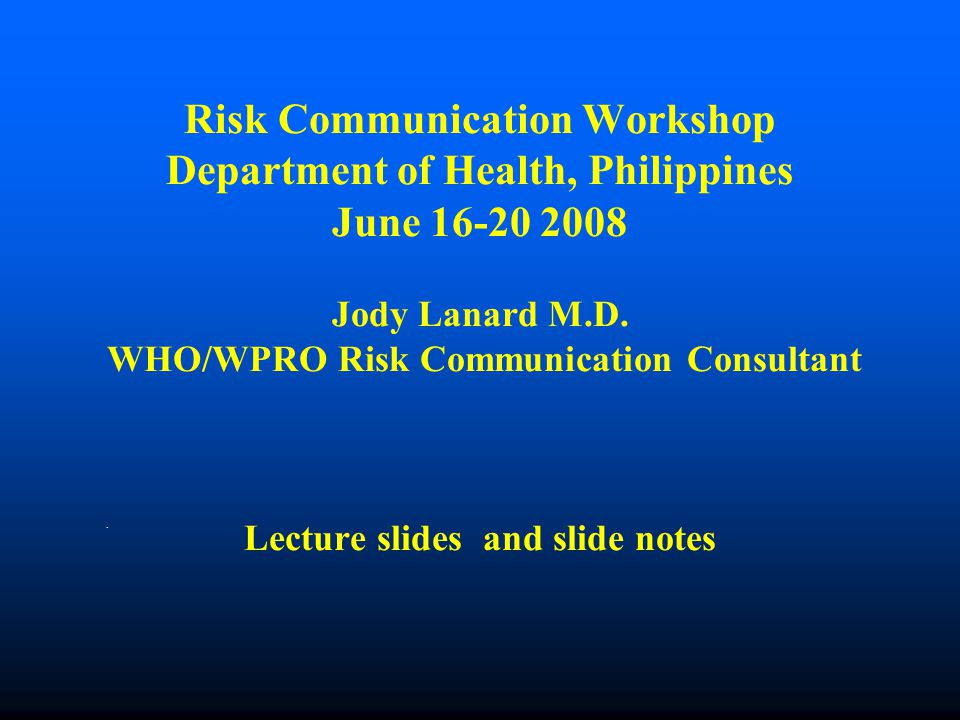 Risk Communication Workshop
Department of Health, Philippines
June 16-20 2008

Jody Lanard M.D.
WHO/WPRO Risk Communication Consultant

Lecture slides and slide notes